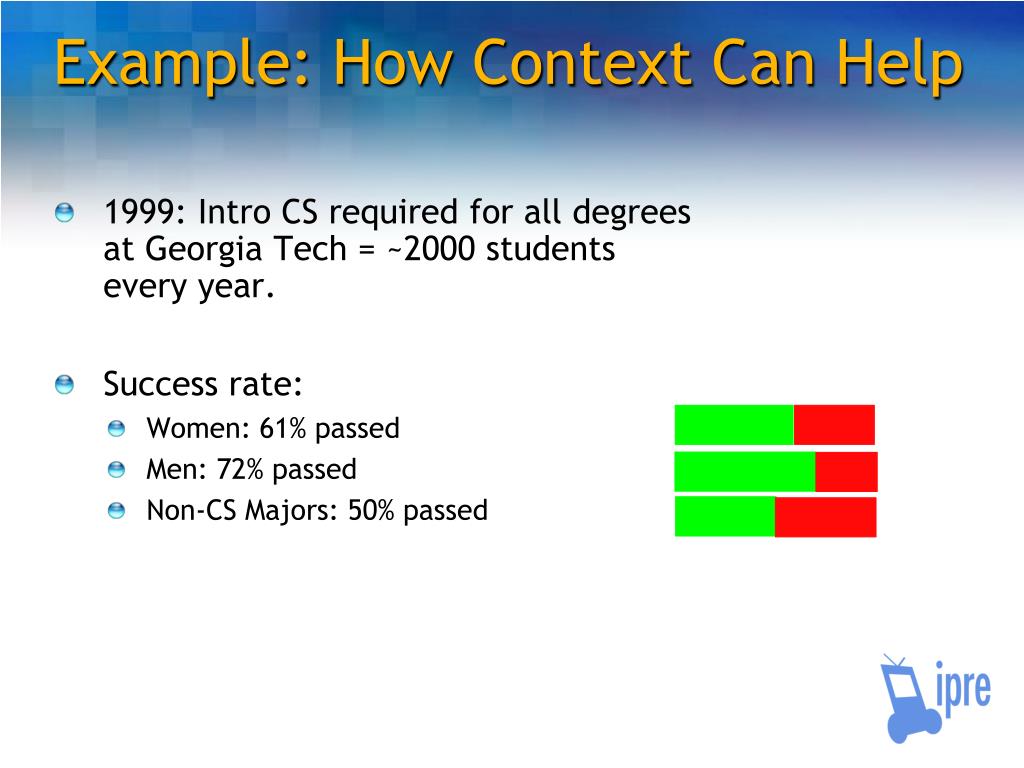 Example: How Context Can Help

1999: Intro CS required for all degrees at Georgia Tech = ~2000 students every year.

Success rate:

Women: 61% passed

Men: 72% passed

Non-CS Majors: 50% passed

ipre